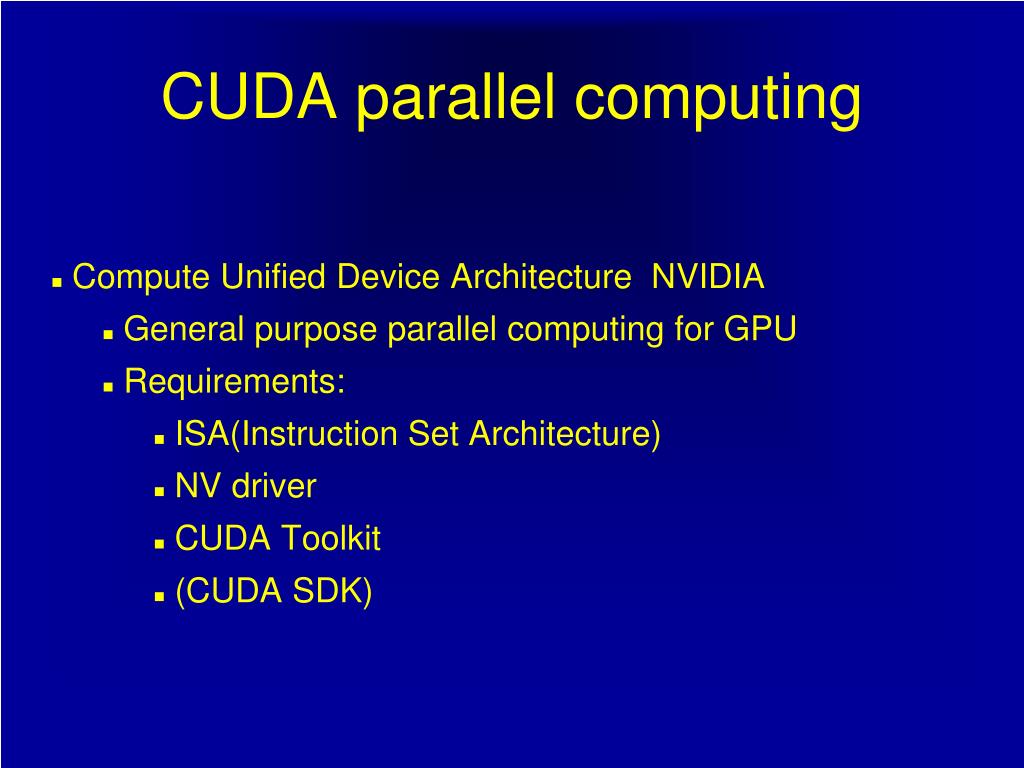 CUDA parallel computing

- Compute Unified Device Architecture NVIDIA
  - General purpose parallel computing for GPU
  - Requirements:
    - ISA(Instruction Set Architecture)
    - NV driver
    - CUDA Toolkit
    - (CUDA SDK)